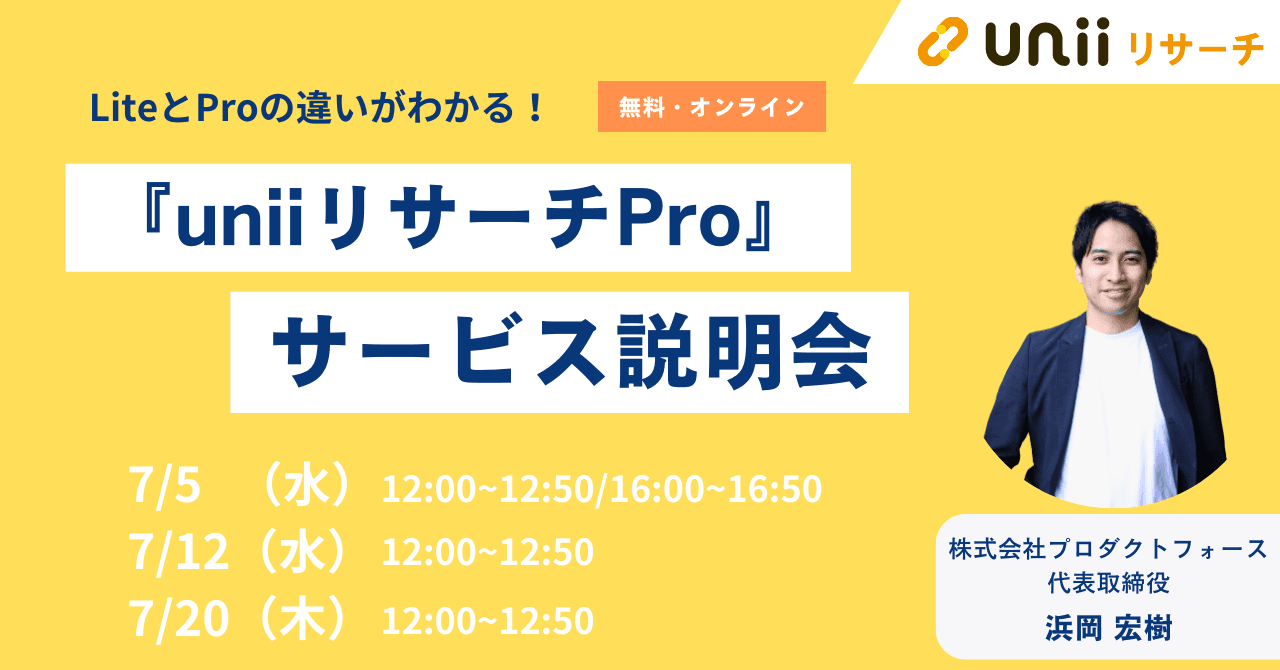 unii リサーチ

LiteとProの違いがわかる！

無料・オンライン

『uniiリサーチPro』

サービス説明会

7/5　（水） 12:00~12:50/16:00~16:50
7/12（水） 12:00~12:50
7/20（木） 12:00~12:50

株式会社プロダクトフォース
代表取締役
浜岡 宏樹